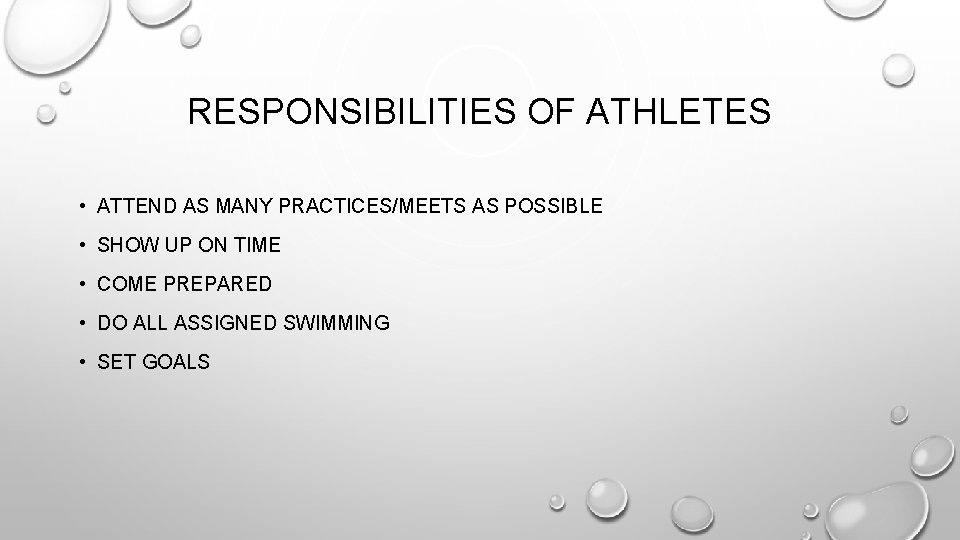 RESPONSIBILITIES OF ATHLETES

• ATTEND AS MANY PRACTICES/MEETS AS POSSIBLE
• SHOW UP ON TIME
• COME PREPARED
• DO ALL ASSIGNED SWIMMING
• SET GOALS